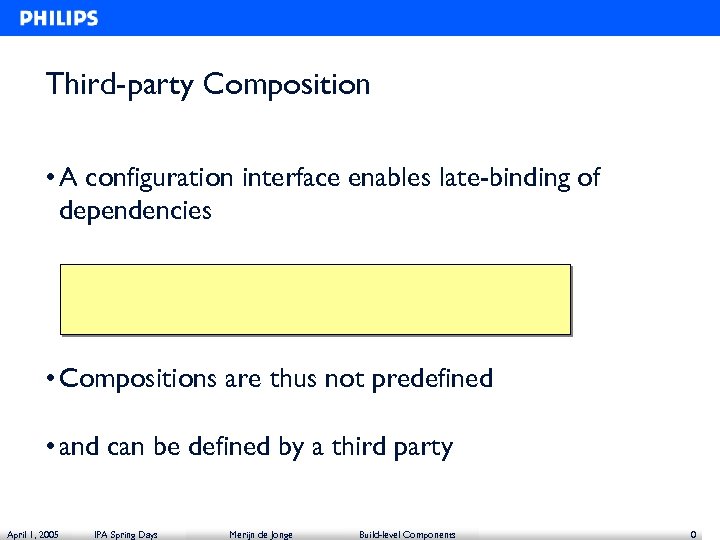 PHILIPS

Third-party Composition

• A configuration interface enables late-binding of dependencies

• Compositions are thus not predefined

• and can be defined by a third party

April 1, 2005 IPA Spring Days Merijn de Jonge Build-level Components 0